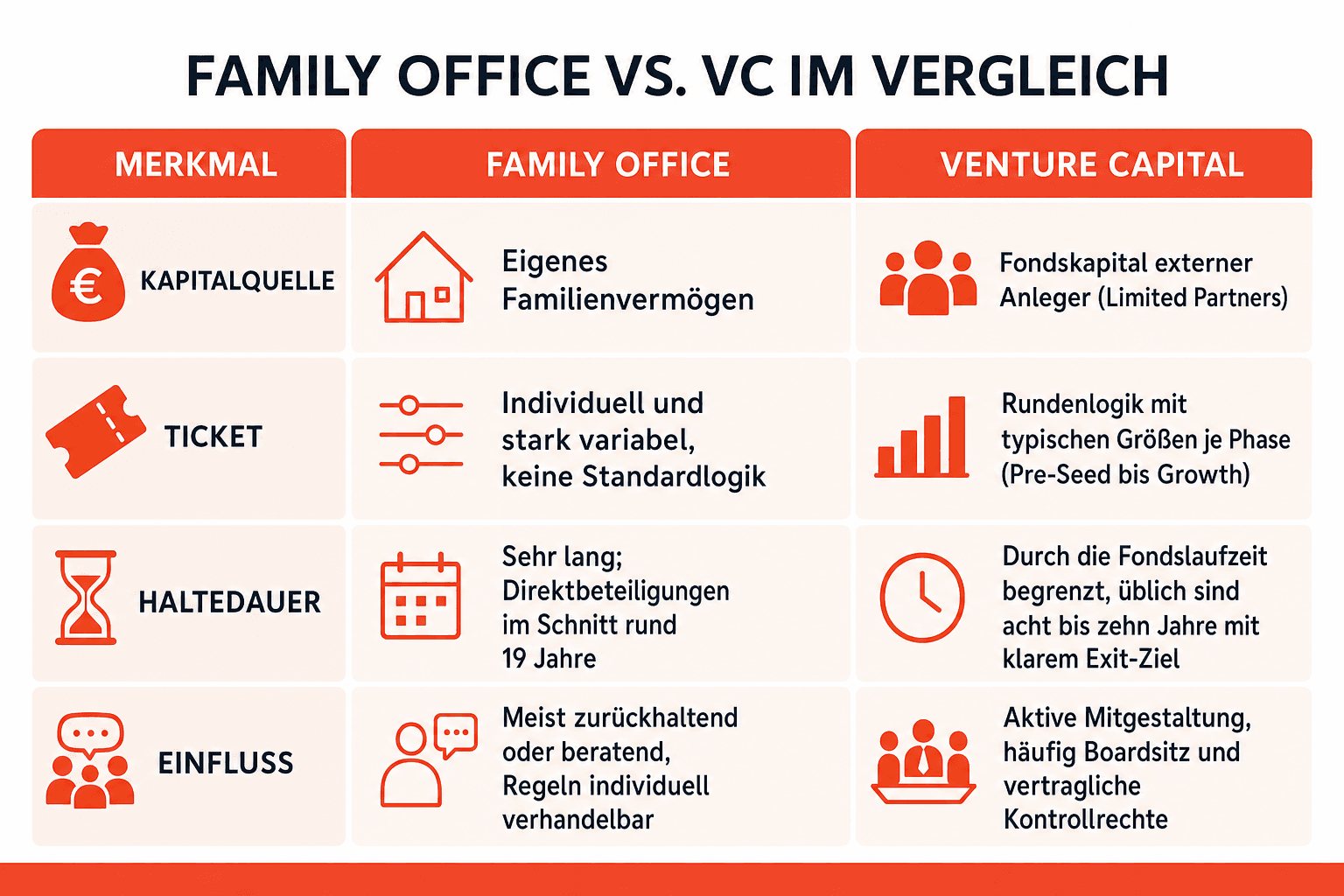 FAMILY OFFICE VS. VC IM VERGLEICH

| MERKMAL | FAMILY OFFICE | VENTURE CAPITAL |
|---|---|---|
| € KAPITALQUELLE | Eigenes Familienvermögen | Fondskapital externer Anleger (Limited Partners) |
| TICKET | Individuell und stark variabel, keine Standardlogik | Rundenlogik mit typischen Größen je Phase (Pre-Seed bis Growth) |
| HALTEDAUER | Sehr lang; Direktbeteiligungen im Schnitt rund 19 Jahre | Durch die Fondslaufzeit begrenzt, üblich sind acht bis zehn Jahre mit klarem Exit-Ziel |
| EINFLUSS | Meist zurückhaltend oder beratend, Regeln individuell verhandelbar | Aktive Mitgestaltung, häufig Boardsitz und vertragliche Kontrollrechte |